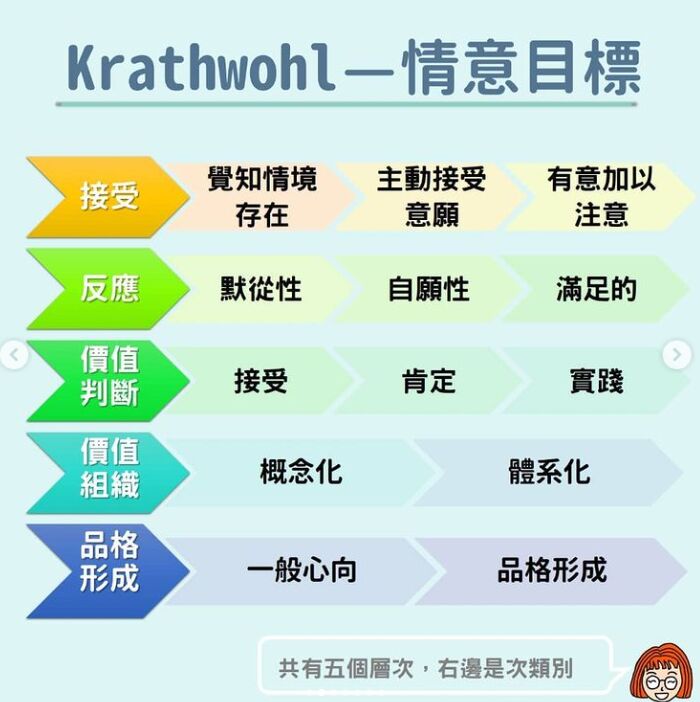 Krathwohl—情意目標

接受 覺知情境存在 主動接受意願 有意加以注意

反應 默從性 自願性 滿足的

價值判斷 接受 肯定 實踐

價值組織 概念化 體系化

品格形成 一般心向 品格形成

共有五個層次，右邊是次類別